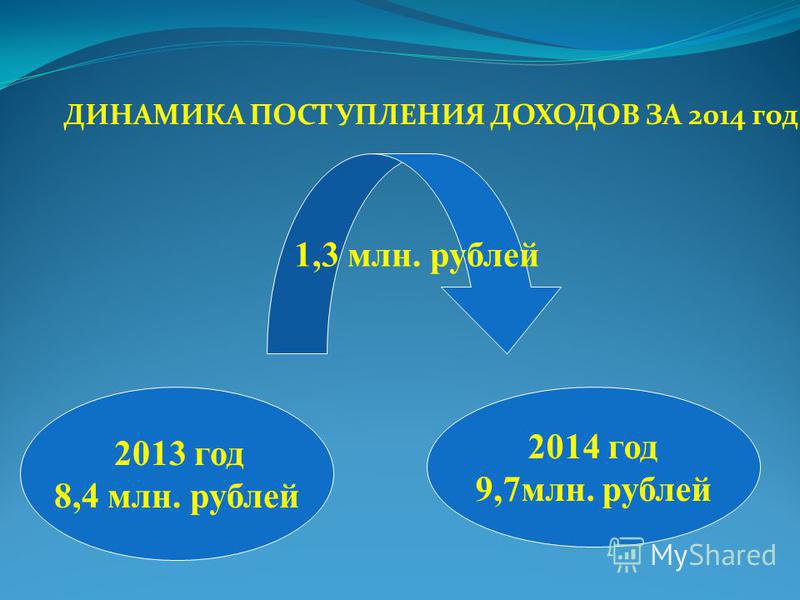 ДИНАМИКА ПОСТУПЛЕНИЯ ДОХОДОВ ЗА 2014 год

1,3 млн. рублей

2013 год
8,4 млн. рублей

2014 год
9,7млн. рублей

MyShared